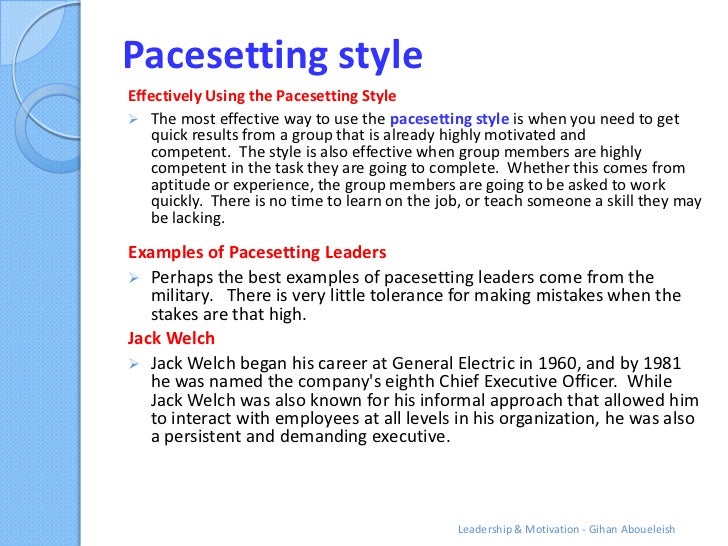 Pacesetting style

Effectively Using the Pacesetting Style

➢ The most effective way to use the pacesetting style is when you need to get quick results from a group that is already highly motivated and competent. The style is also effective when group members are highly competent in the task they are going to complete. Whether this comes from aptitude or experience, the group members are going to be asked to work quickly. There is no time to learn on the job, or teach someone a skill they may be lacking.

Examples of Pacesetting Leaders

➢ Perhaps the best examples of pacesetting leaders come from the military. There is very little tolerance for making mistakes when the stakes are that high.

Jack Welch

➢ Jack Welch began his career at General Electric in 1960, and by 1981 he was named the company's eighth Chief Executive Officer. While Jack Welch was also known for his informal approach that allowed him to interact with employees at all levels in his organization, he was also a persistent and demanding executive.

Leadership & Motivation - Gihan Aboueleish